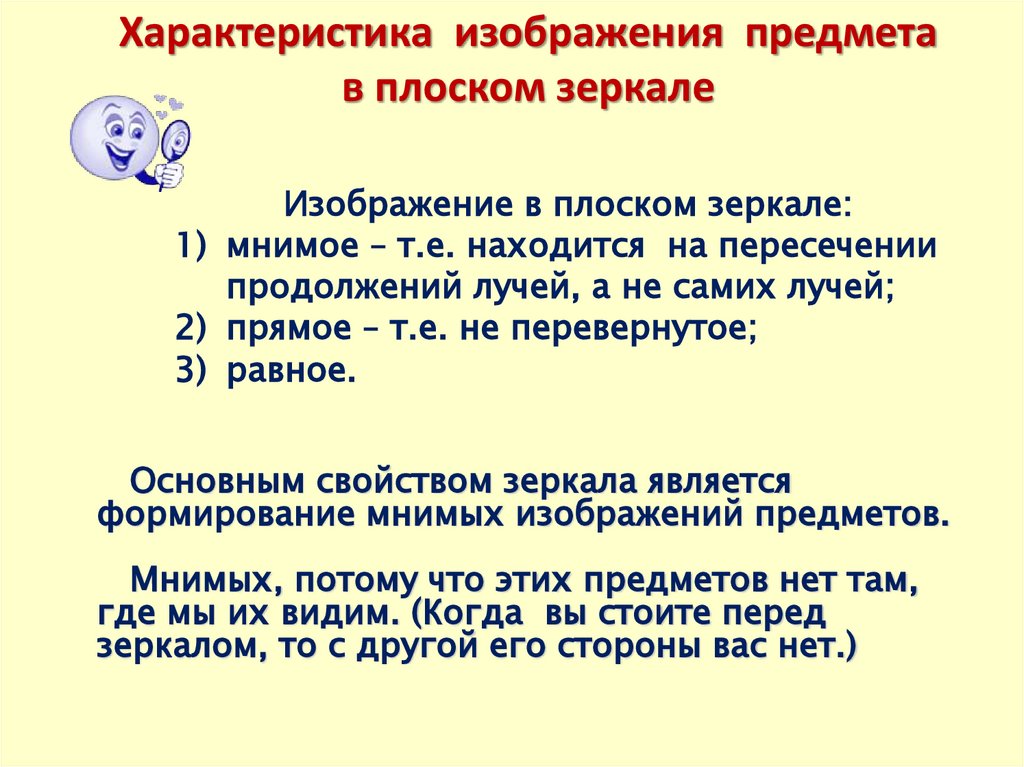 Характеристика изображения предмета в плоском зеркале

Изображение в плоском зеркале:
1) мнимое – т.е. находится на пересечении продолжений лучей, а не самих лучей;
2) прямое – т.е. не перевернутое;
3) равное.

Основным свойством зеркала является формирование мнимых изображений предметов.

Мнимых, потому что этих предметов нет там, где мы их видим. (Когда вы стоите перед зеркалом, то с другой его стороны вас нет.)